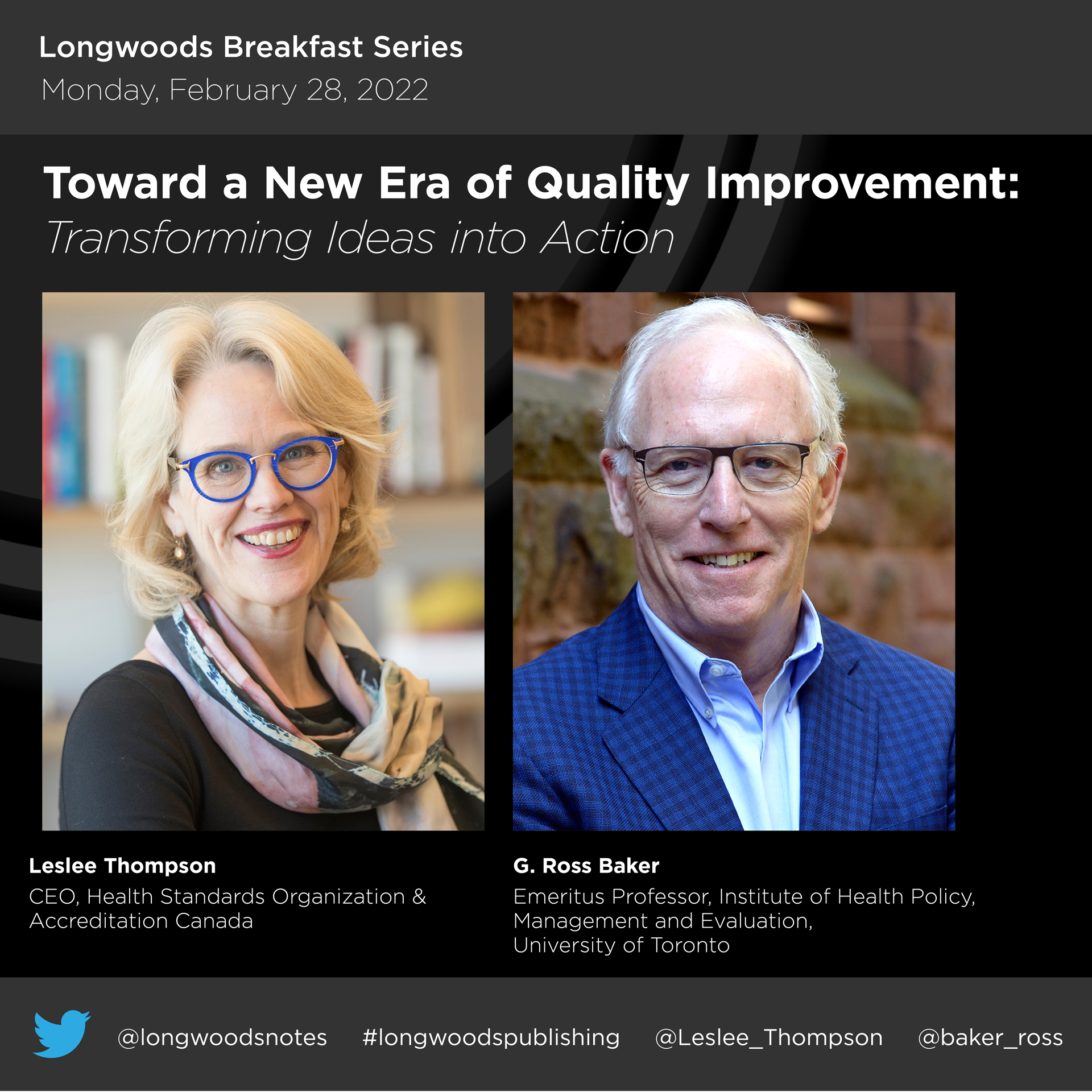 Longwoods Breakfast Series
Monday, February 28, 2022

Toward a New Era of Quality Improvement:
Transforming Ideas into Action

Leslee Thompson
CEO, Health Standards Organization & Accreditation Canada

G. Ross Baker
Emeritus Professor, Institute of Health Policy, Management and Evaluation, University of Toronto

@longwoodsnotes #longwoodspublishing @Leslee_Thompson @baker_ross